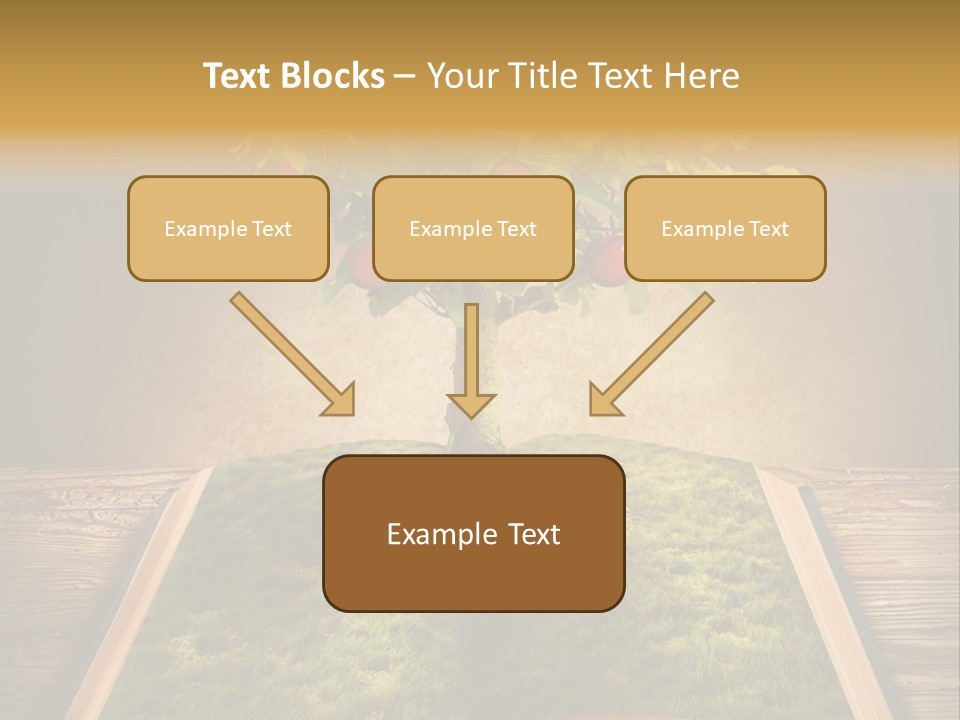 Text Blocks – Your Title Text Here

Example Text

Example Text

Example Text

Example Text